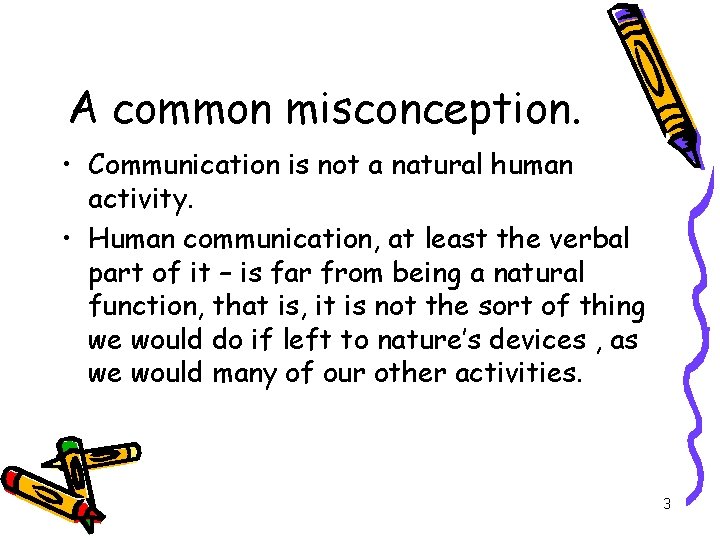 A common misconception.

• Communication is not a natural human activity.

• Human communication, at least the verbal part of it – is far from being a natural function, that is, it is not the sort of thing we would do if left to nature's devices , as we would many of our other activities.

3